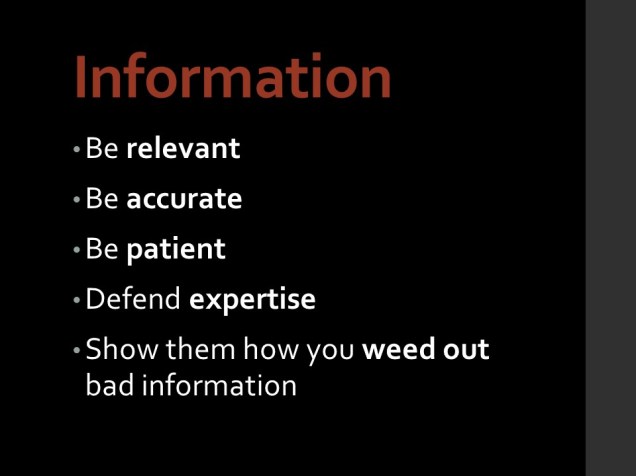 Information

• Be relevant
• Be accurate
• Be patient
• Defend expertise
• Show them how you weed out bad information